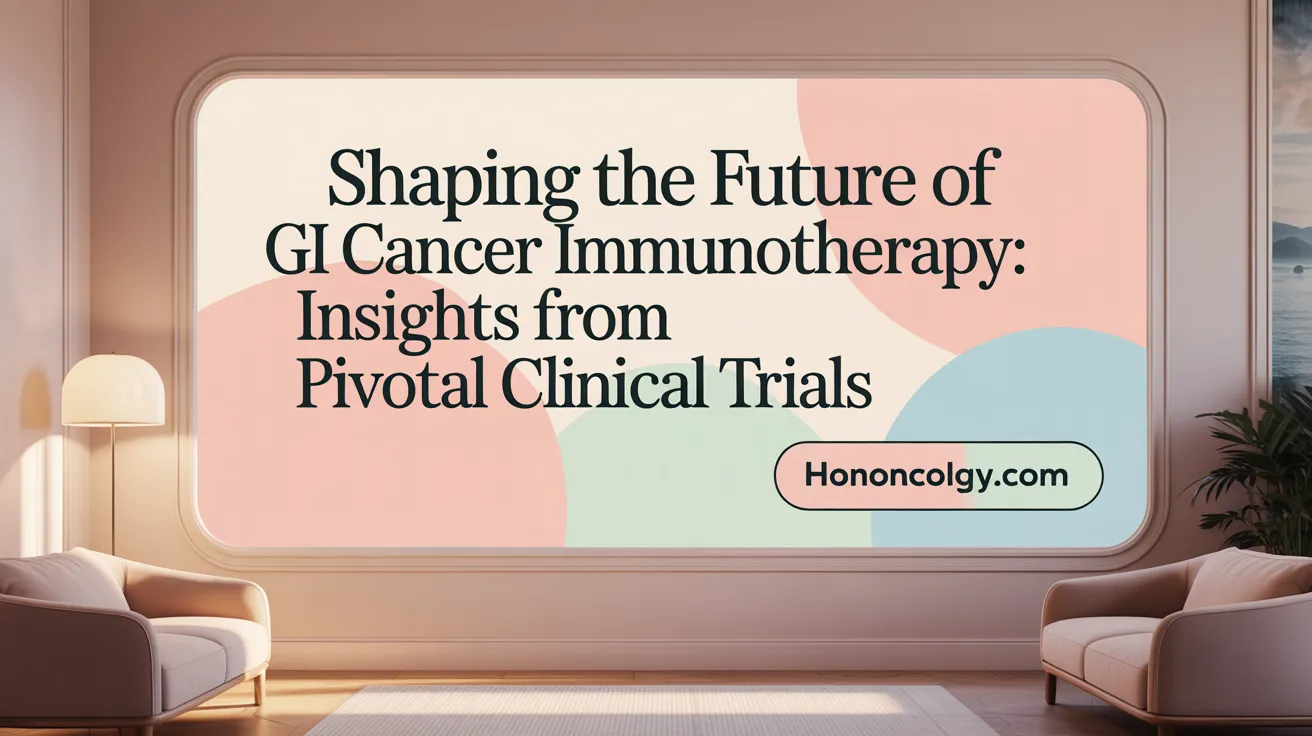 Shaping the Future of GI Cancer Immunotherapy: Insights from Pivotal Clinical Trials

Hononcolgy.com